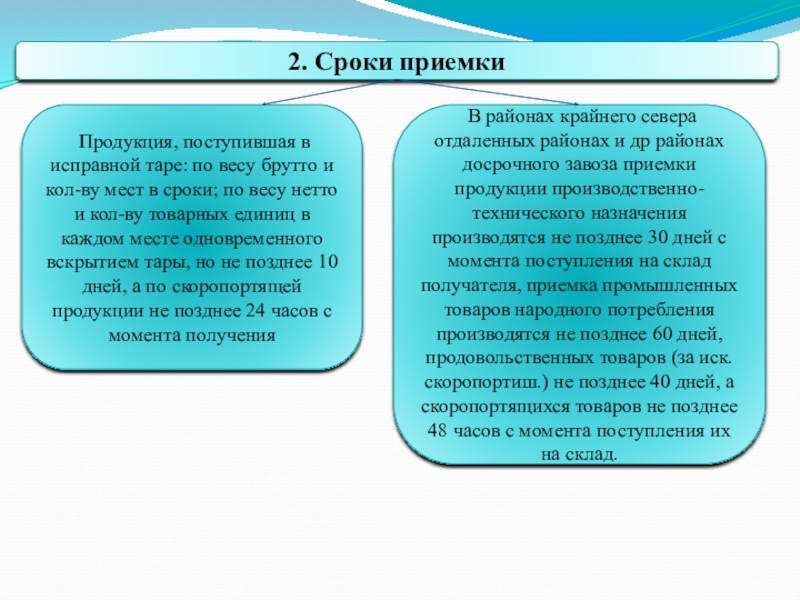 2. Сроки приемки

Продукция, поступившая в исправной таре: по весу брутто и кол-ву мест в сроки; по весу нетто и кол-ву товарных единиц в каждом месте одновременного вскрытием тары, но не позднее 10 дней, а по скоропортящей продукции не позднее 24 часов с момента получения

В районах крайнего севера отдаленных районах и др районах досрочного завоза приемки продукции производственно-технического назначения производятся не позднее 30 дней с момента поступления на склад получателя, приемка промышленных товаров народного потребления производятся не позднее 60 дней, продовольственных товаров (за иск. скоропортиш.) не позднее 40 дней, а скоропортящихся товаров не позднее 48 часов с момента поступления их на склад.